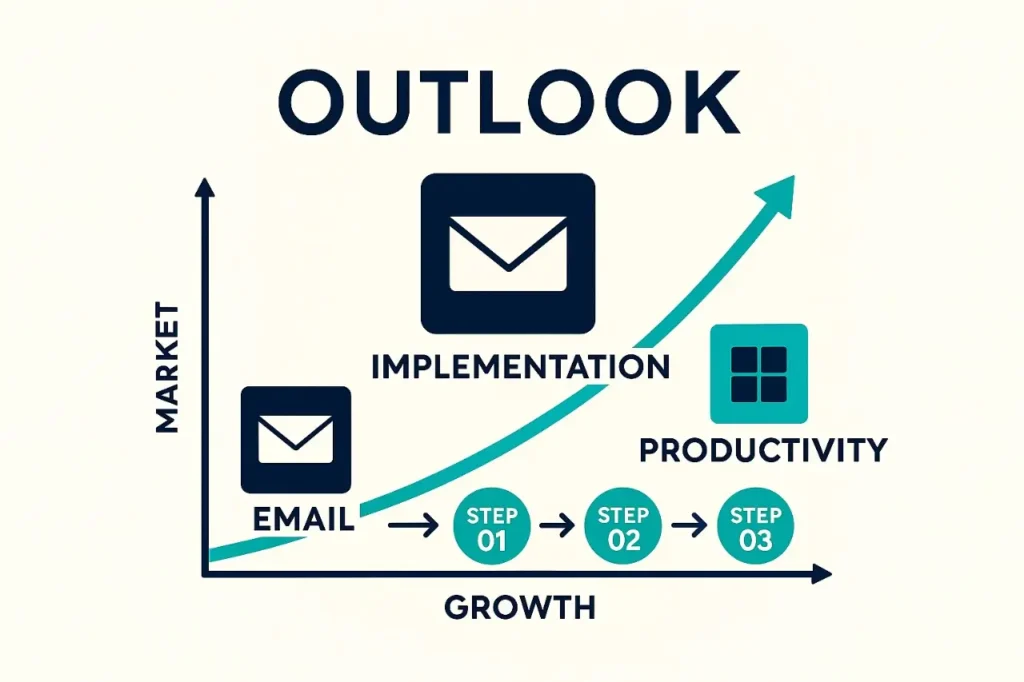 OUTLOOK

MARKET

IMPLEMENTATION

PRODUCTIVITY

EMAIL

STEP 01

STEP 02

STEP 03

GROWTH